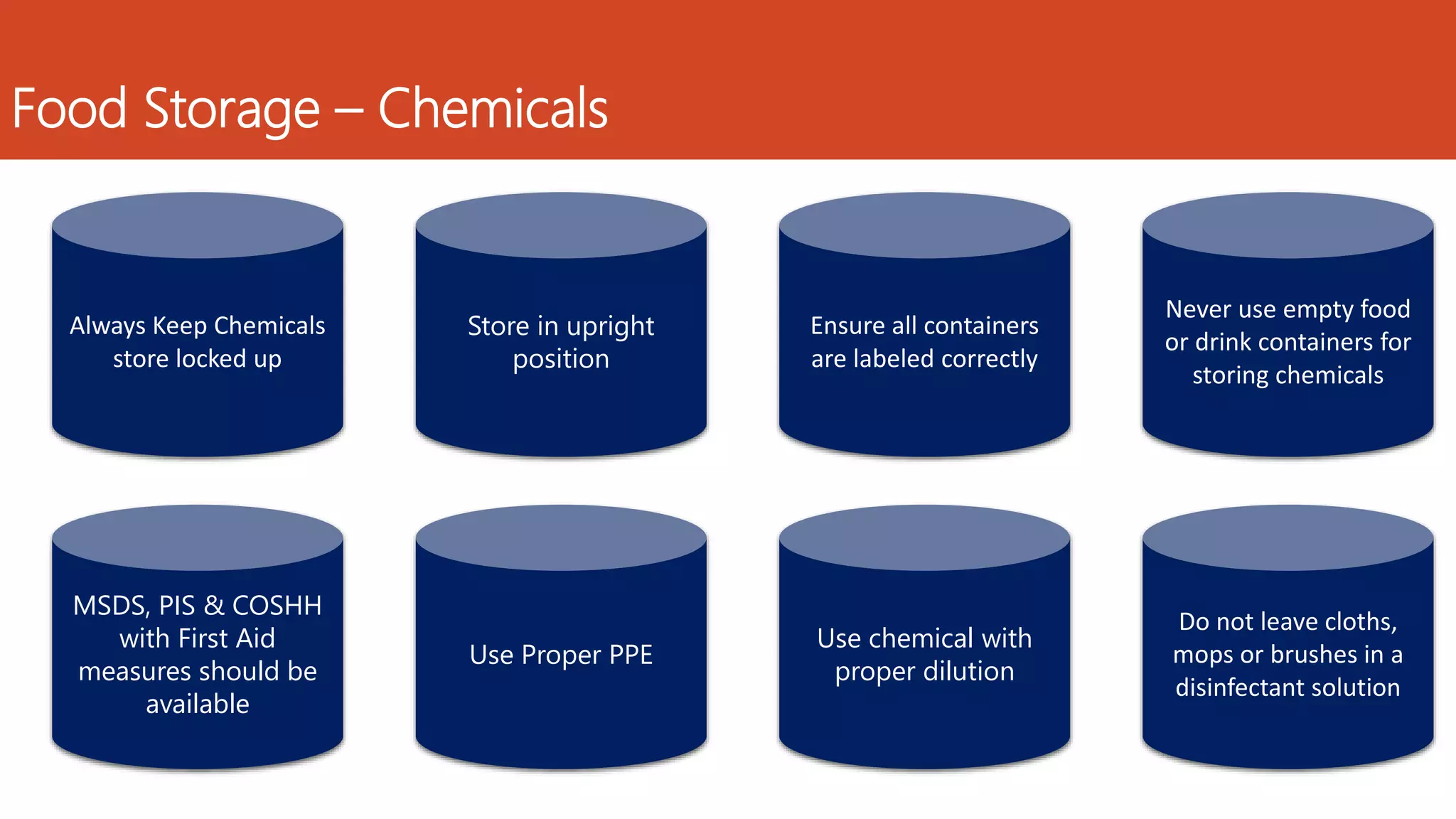 Food Storage – Chemicals

Always Keep Chemicals store locked up

Store in upright position

Ensure all containers are labeled correctly

Never use empty food or drink containers for storing chemicals

MSDS, PIS & COSHH with First Aid measures should be available

Use Proper PPE

Use chemical with proper dilution

Do not leave cloths, mops or brushes in a disinfectant solution